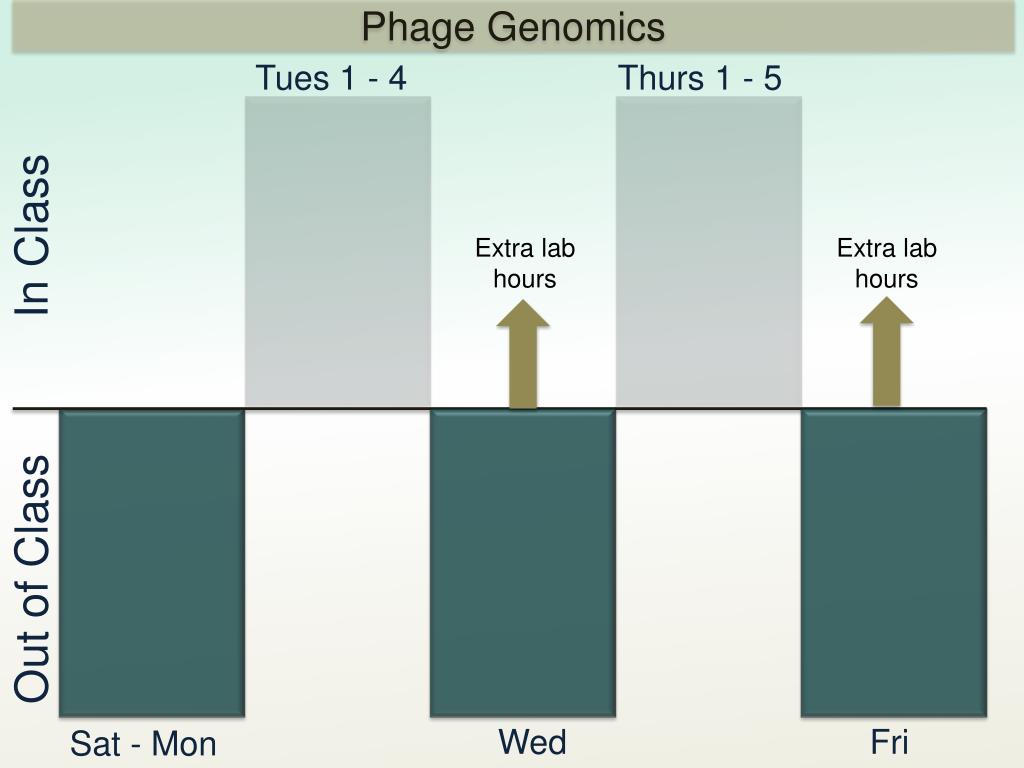 Phage Genomics

Tues 1 - 4

Thurs 1 - 5

In Class

Extra lab hours

Extra lab hours

Out of Class

Sat - Mon

Wed

Fri